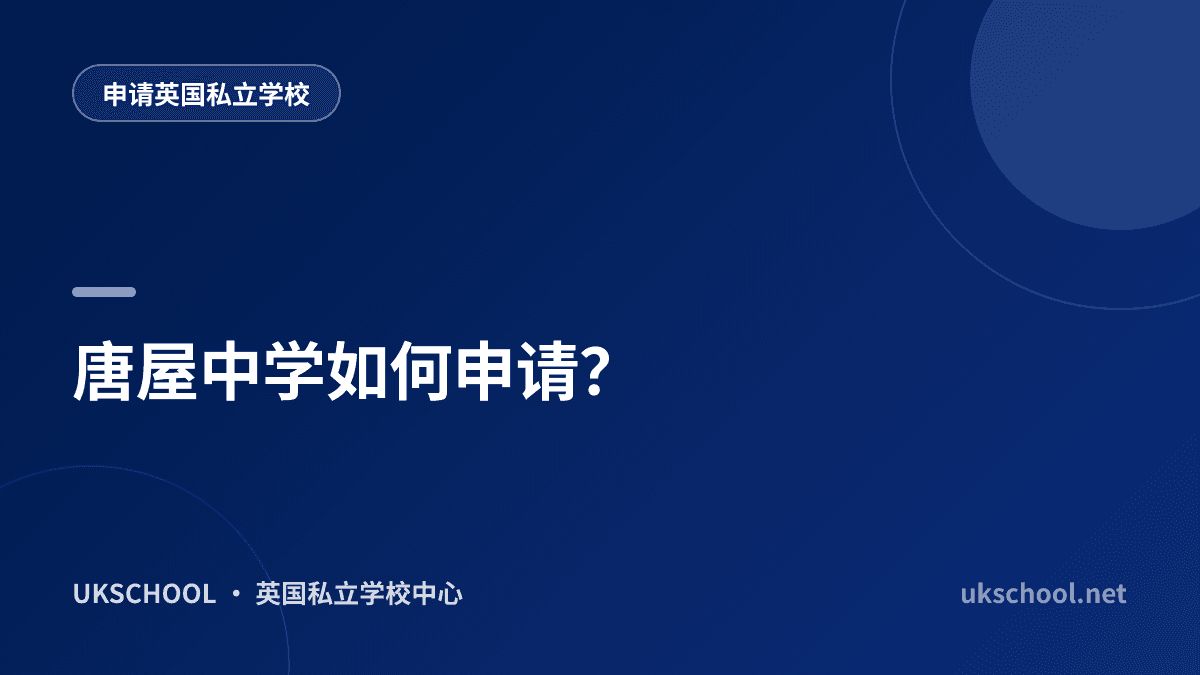 申请英国私立学校

唐屋中学如何申请?

UKSCHOOL · 英国私立学校中心

ukschool.net